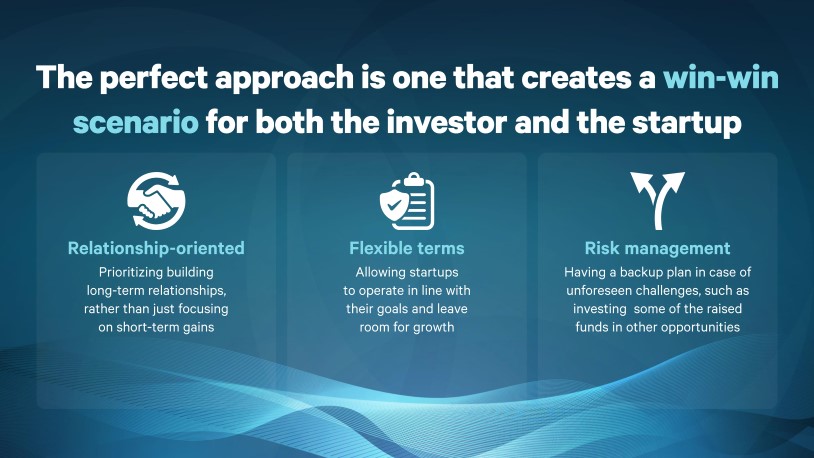 The perfect approach is one that creates a win-win scenario for both the investor and the startup

Relationship-oriented
Prioritizing building long-term relationships, rather than just focusing on short-term gains

Flexible terms
Allowing startups to operate in line with their goals and leave room for growth

Risk management
Having a backup plan in case of unforeseen challenges, such as investing some of the raised funds in other opportunities